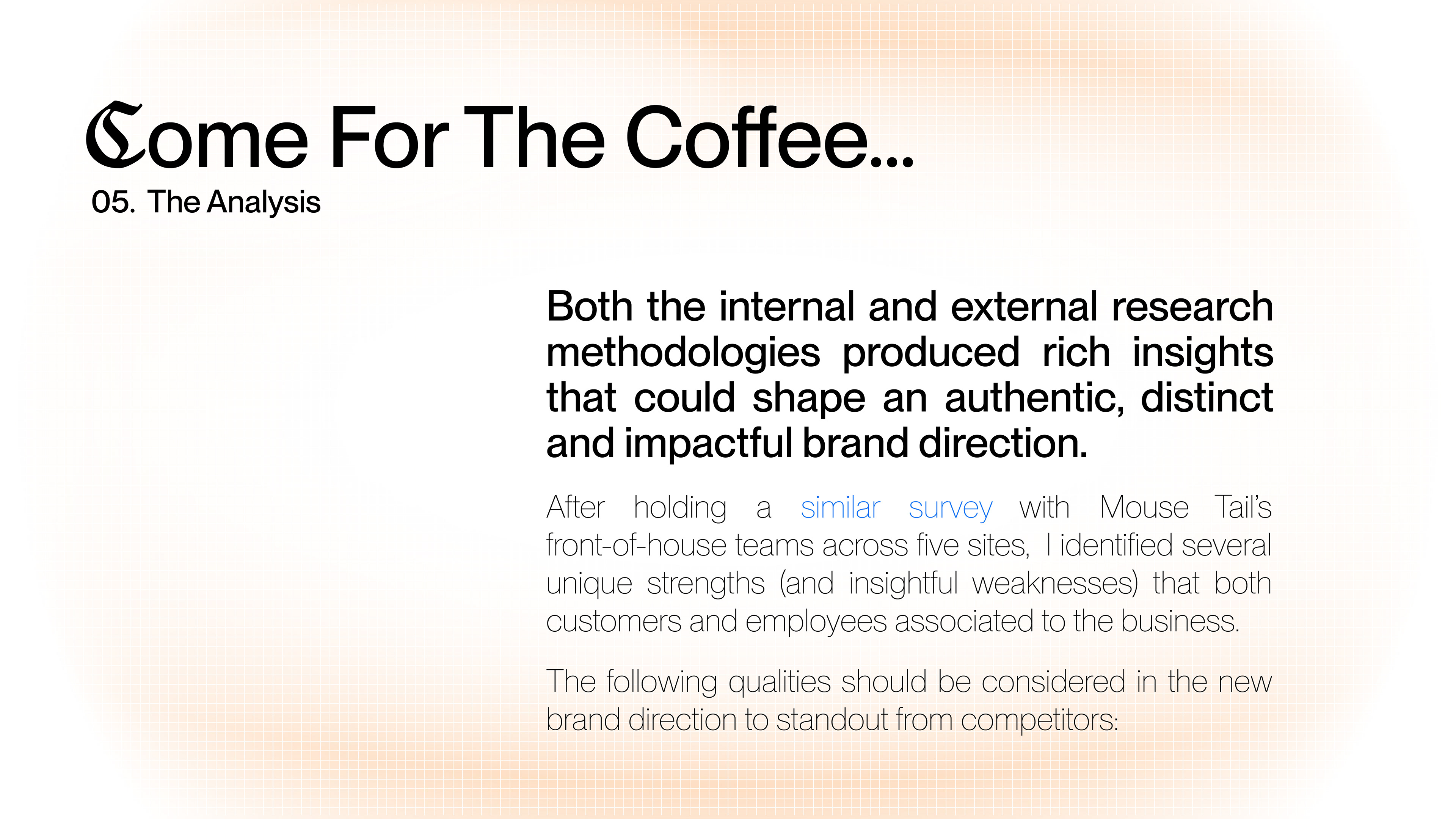 Come For The Coffee...

05. The Analysis

Both the internal and external research methodologies produced rich insights that could shape an authentic, distinct and impactful brand direction.

After holding a similar survey with Mouse Tail's front-of-house teams across five sites, I identified several unique strengths (and insightful weaknesses) that both customers and employees associated to the business.

The following qualities should be considered in the new brand direction to standout from competitors: